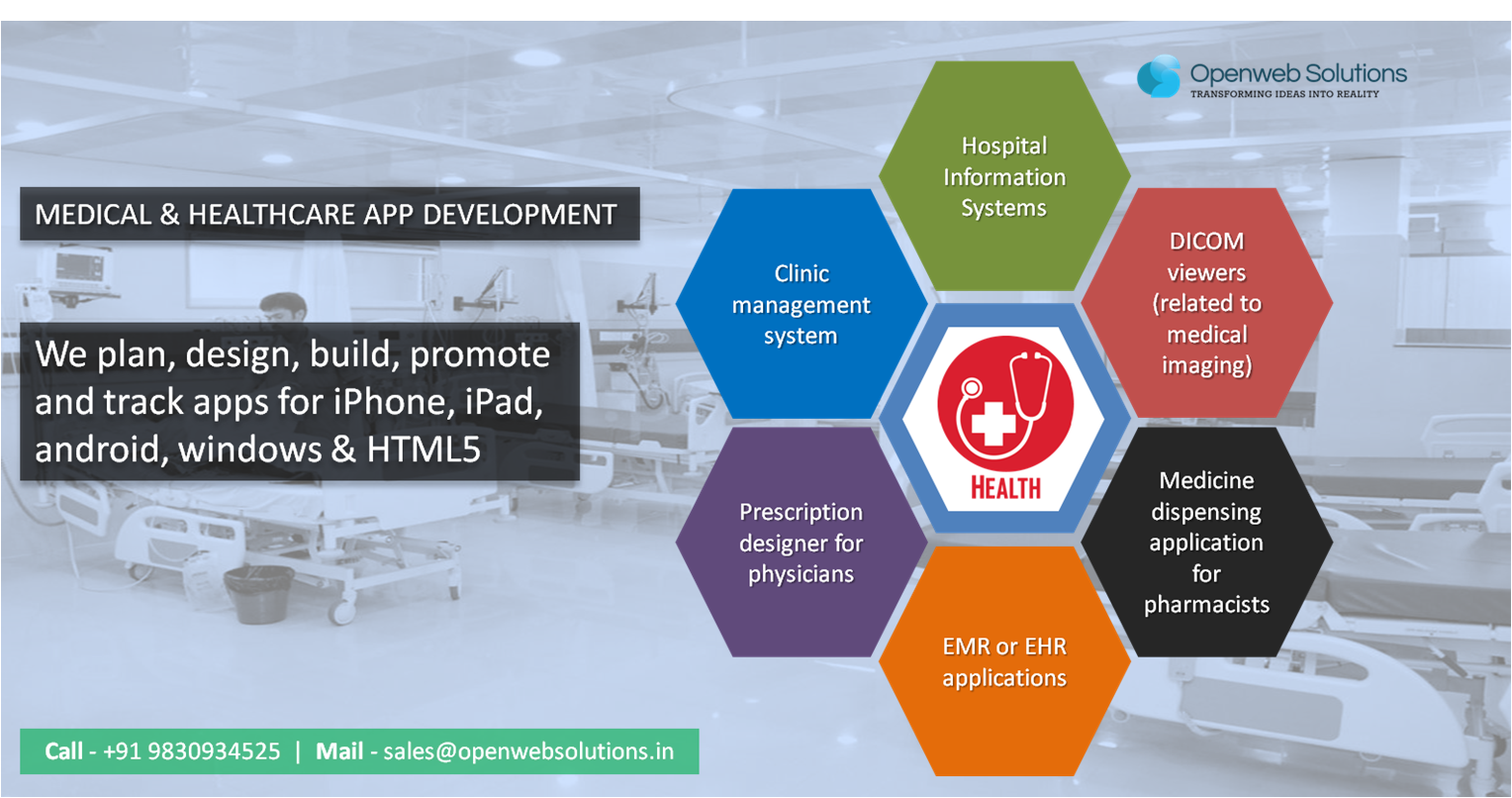 Openweb Solutions
TRANSFORMING IDEAS INTO REALITY

MEDICAL & HEALTHCARE APP DEVELOPMENT

We plan, design, build, promote and track apps for iPhone, iPad, android, windows & HTML5

Hospital Information Systems

Clinic management system

DICOM viewers (related to medical imaging)

HEALTH

Prescription designer for physicians

Medicine dispensing application for pharmacists

EMR or EHR applications

Call - +91 9830934525 | Mail - sales@openwebsolutions.in